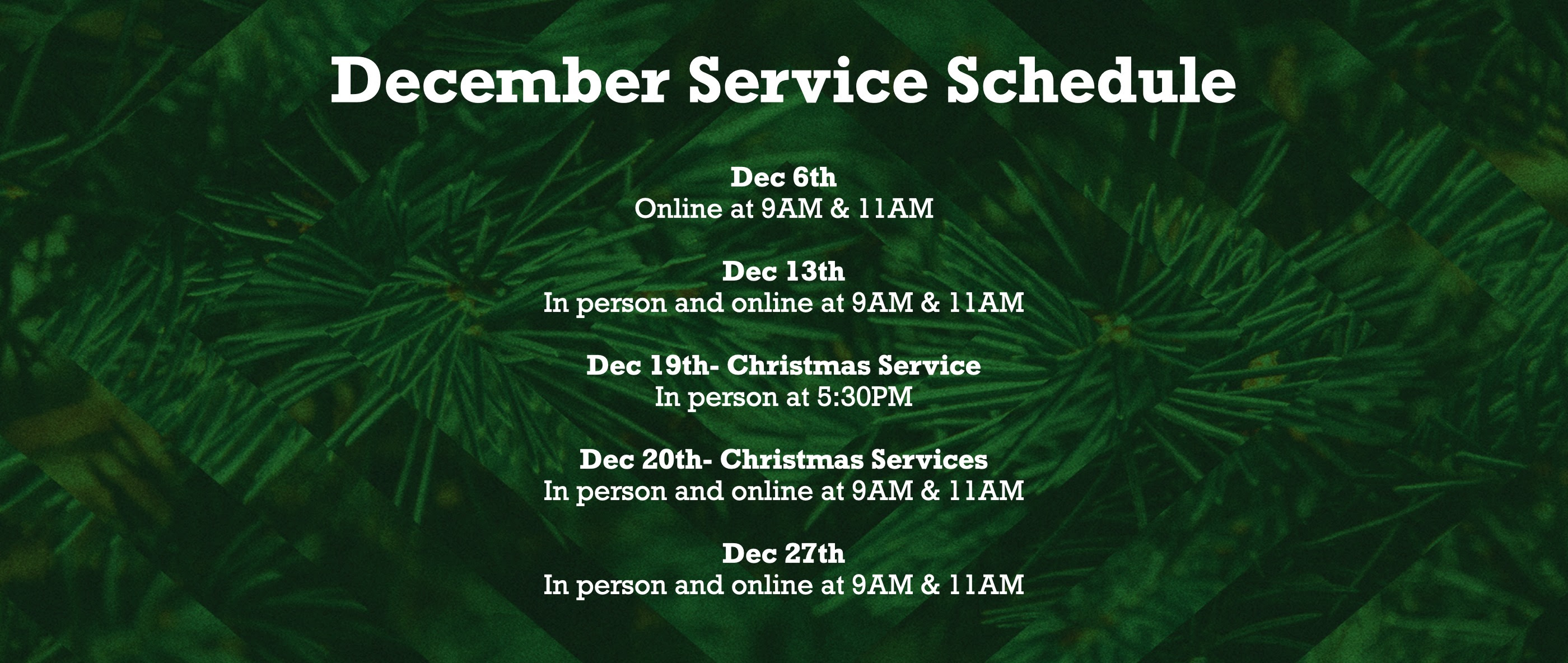 December Service Schedule

Dec 6th
Online at 9AM & 11AM

Dec 13th
In person and online at 9AM & 11AM

Dec 19th- Christmas Service
In person at 5:30PM

Dec 20th- Christmas Services
In person and online at 9AM & 11AM

Dec 27th
In person and online at 9AM & 11AM